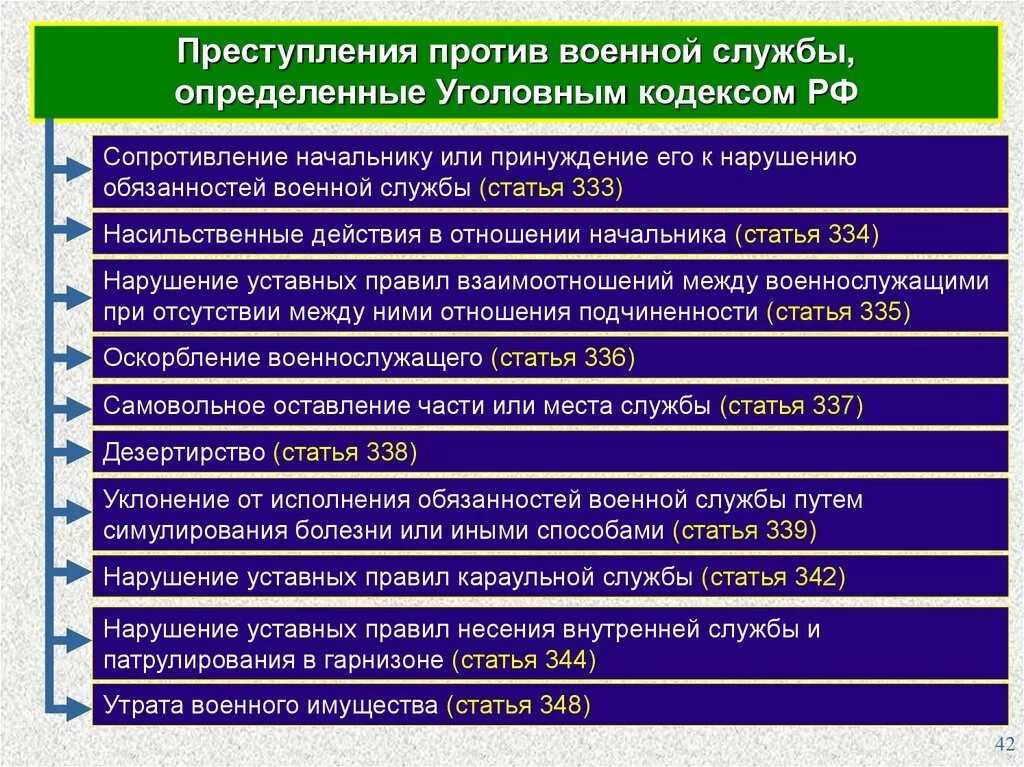 Преступления против военной службы, определенные Уголовным кодексом РФ

Сопротивление начальнику или принуждение его к нарушению обязанностей военной службы (статья 333)

Насильственные действия в отношении начальника (статья 334)

Нарушение уставных правил взаимоотношений между военнослужащими при отсутствии между ними отношения подчиненности (статья 335)

Оскорбление военнослужащего (статья 336)

Самовольное оставление части или места службы (статья 337)

Дезертирство (статья 338)

Уклонение от исполнения обязанностей военной службы путем симулирования болезни или иными способами (статья 339)

Нарушение уставных правил караульной службы (статья 342)

Нарушение уставных правил несения внутренней службы и патрулирования в гарнизоне (статья 344)

Утрата военного имущества (статья 348)

42